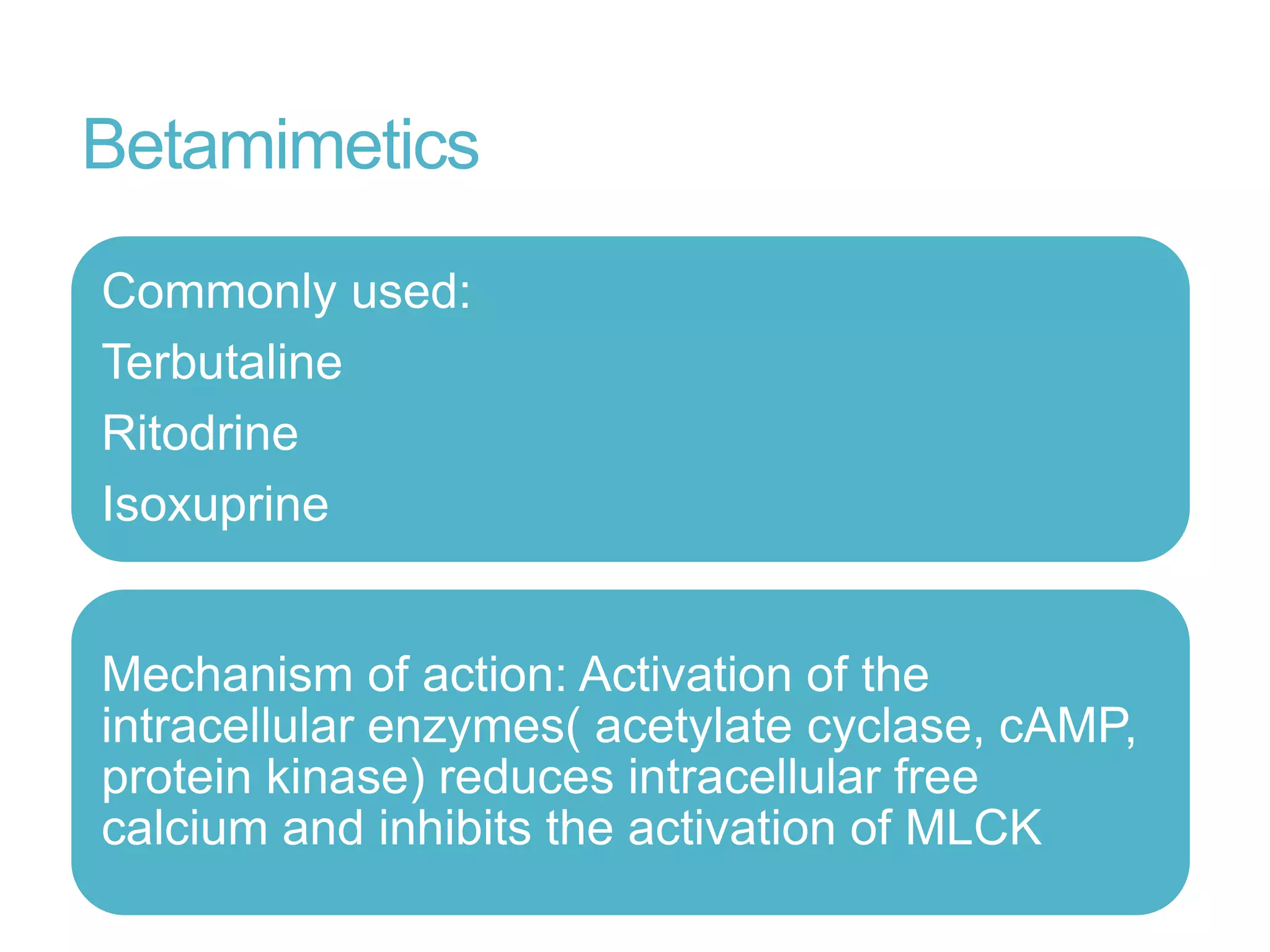 Betamimetics

Commonly used:

Terbutaline

Ritodrine

Isoxuprine

Mechanism of action: Activation of the intracellular enzymes( acetylate cyclase, cAMP, protein kinase) reduces intracellular free calcium and inhibits the activation of MLCK